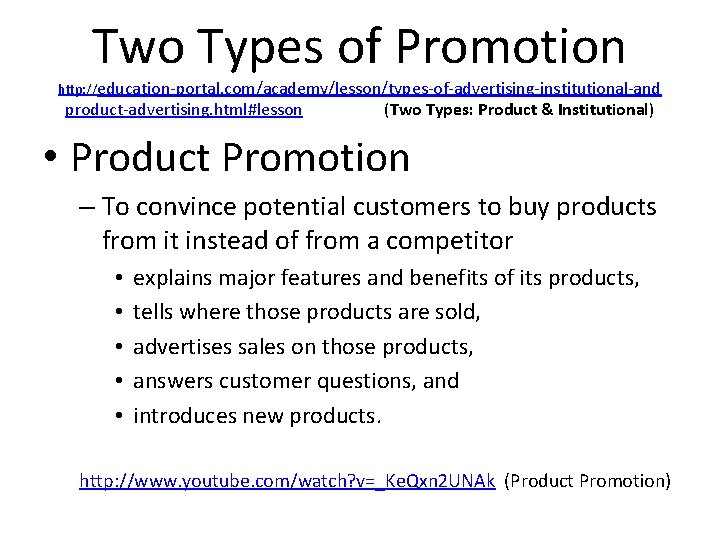 Two Types of Promotion

http://education-portal.com/academy/lesson/types-of-advertising-institutional-and product-advertising.html#lesson (Two Types: Product & Institutional)

• Product Promotion

– To convince potential customers to buy products from it instead of from a competitor

• explains major features and benefits of its products,
• tells where those products are sold,
• advertises sales on those products,
• answers customer questions, and
• introduces new products.

http://www.youtube.com/watch?v=_KeQxn2UNAk (Product Promotion)